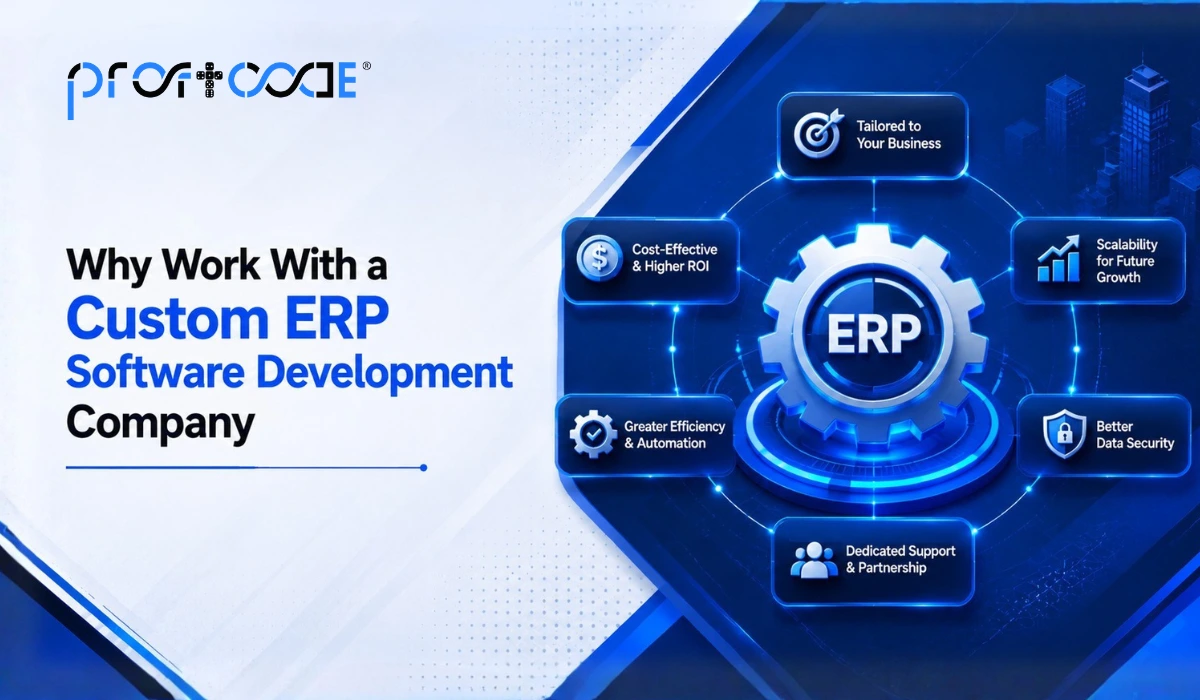 proficode®

Why Work With a Custom ERP Software Development Company

Tailored to Your Business

Cost-Effective & Higher ROI

Scalability for Future Growth

ERP

Greater Efficiency & Automation

Better Data Security

Dedicated Support & Partnership